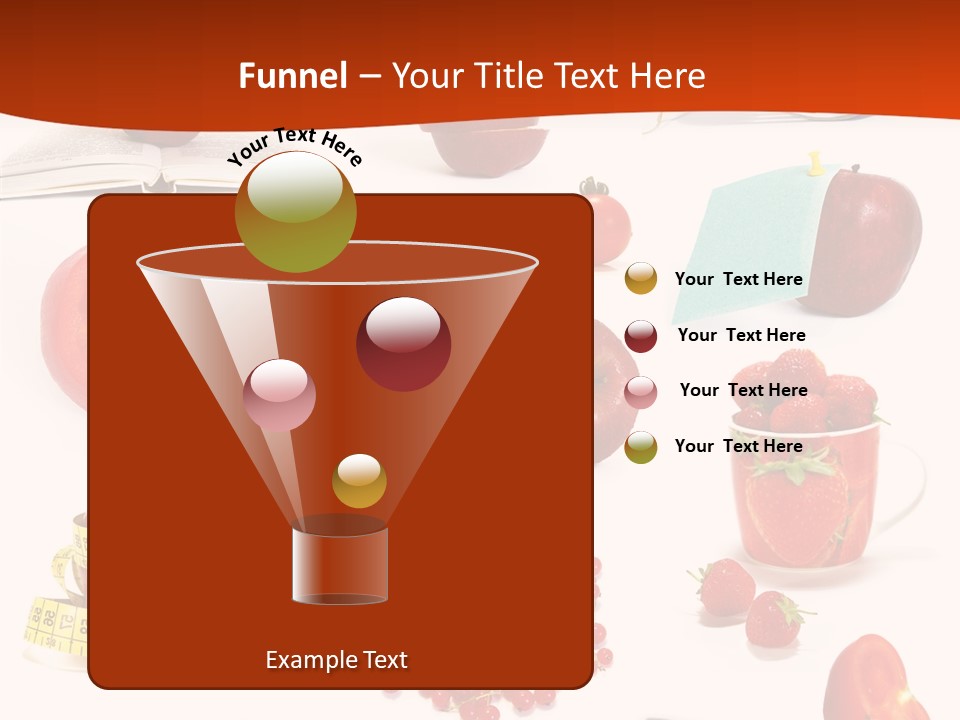 Funnel – Your Title Text Here

Your Text Here

Your Text Here

Your Text Here

Your Text Here

Your Text Here

Example Text